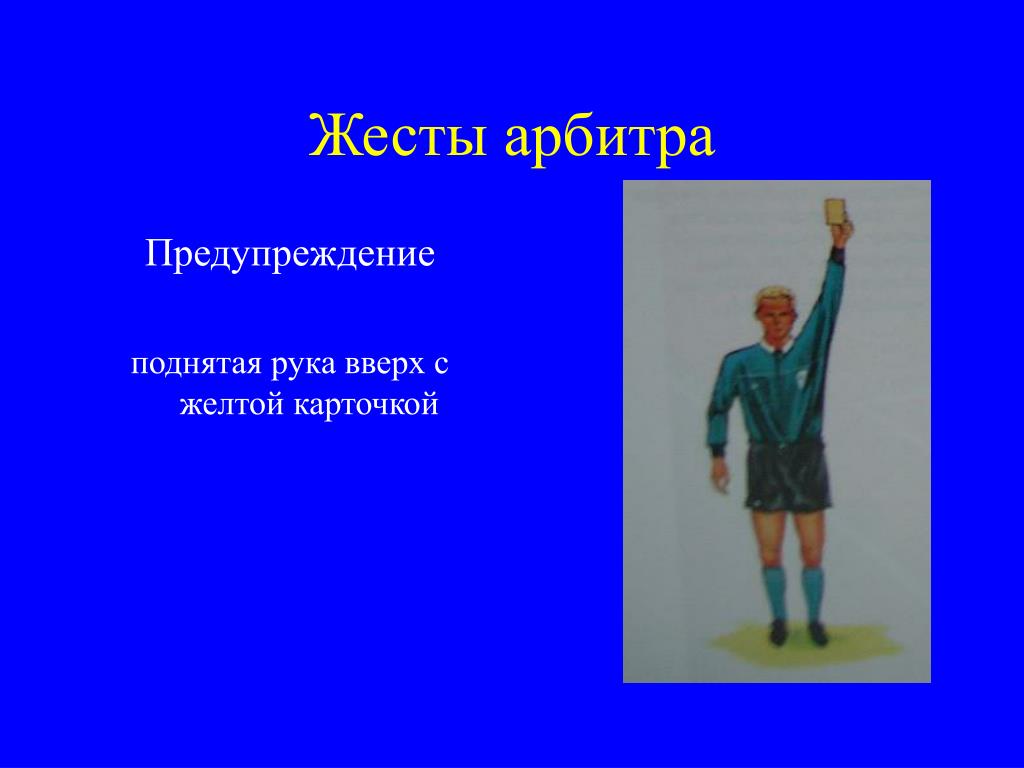 Жесты арбитра

Предупреждение

поднятая рука вверх с желтой карточкой